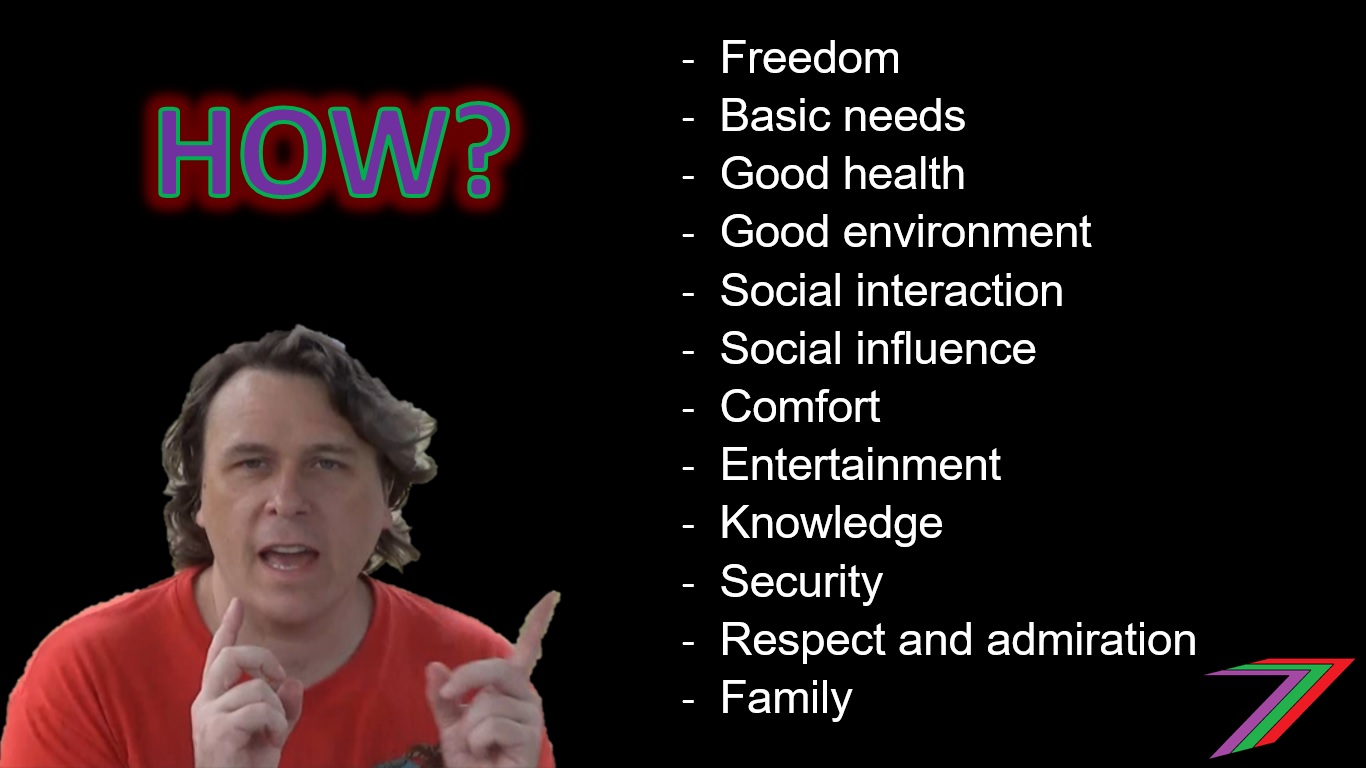 HOW?

- Freedom
- Basic needs
- Good health
- Good environment
- Social interaction
- Social influence
- Comfort
- Entertainment
- Knowledge
- Security
- Respect and admiration
- Family